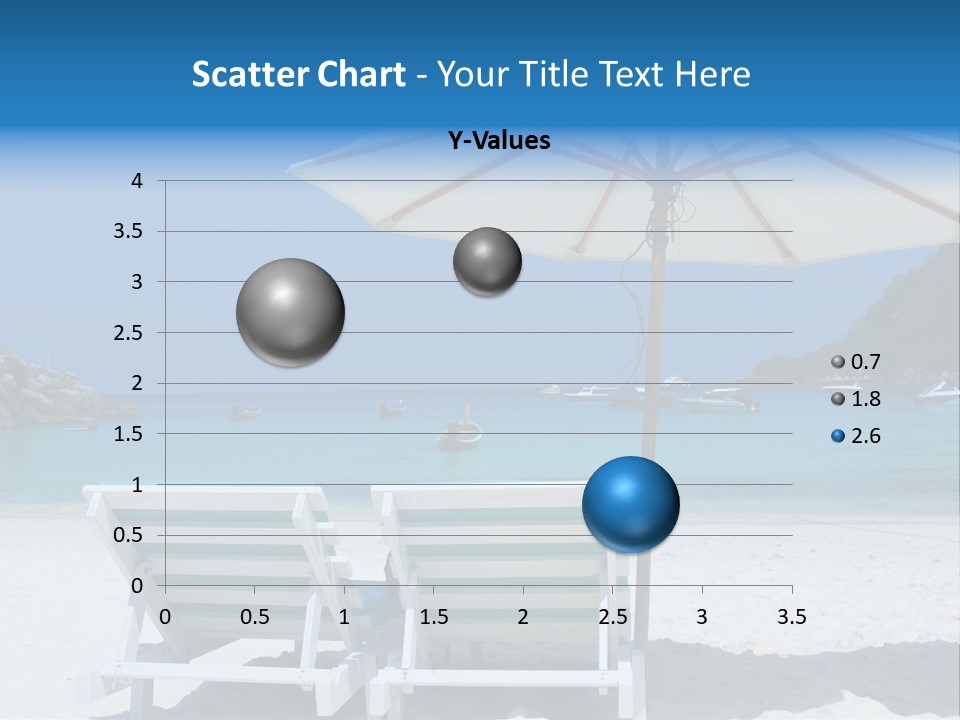 Scatter Chart - Your Title Text Here

Y-Values

4
3.5
3
2.5
2
1.5
1
0.5
0

0 0.5 1 1.5 2 2.5 3 3.5

0.7
1.8
2.6